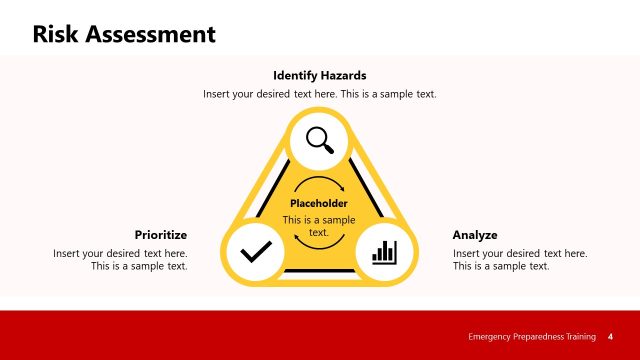 Risk Assessment

Identify Hazards
Insert your desired text here. This is a sample text.

Placeholder
This is a sample text.

Prioritize
Insert your desired text here. This is a sample text.

Analyze
Insert your desired text here. This is a sample text.

Emergency Preparedness Training 4